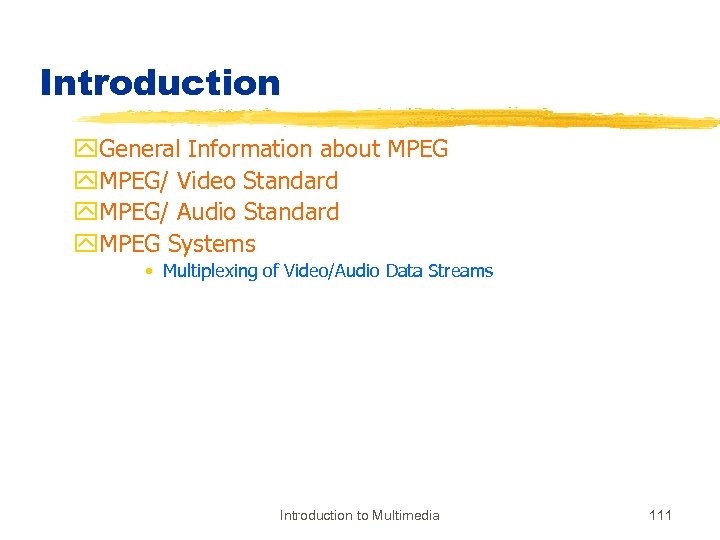 Introduction

General Information about MPEG
MPEG/ Video Standard
MPEG/ Audio Standard
MPEG Systems
• Multiplexing of Video/Audio Data Streams

Introduction to Multimedia 111